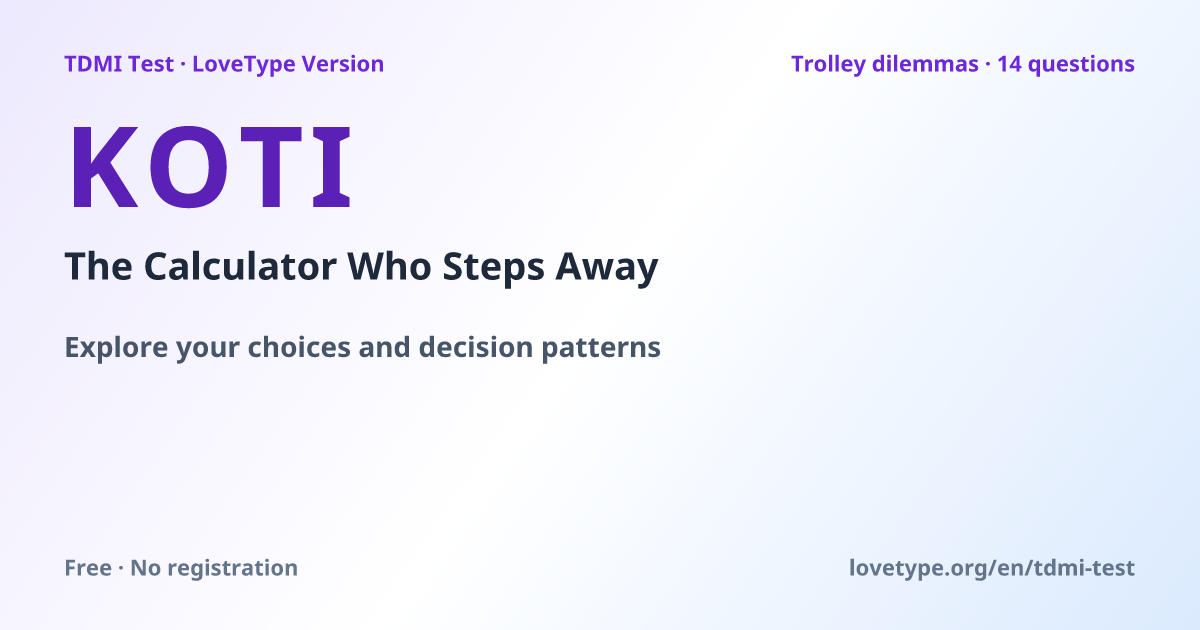 TDMI Test · LoveType Version

Trolley dilemmas · 14 questions

KOTI

The Calculator Who Steps Away

Explore your choices and decision patterns

Free · No registration

lovetype.org/en/tdmi-test